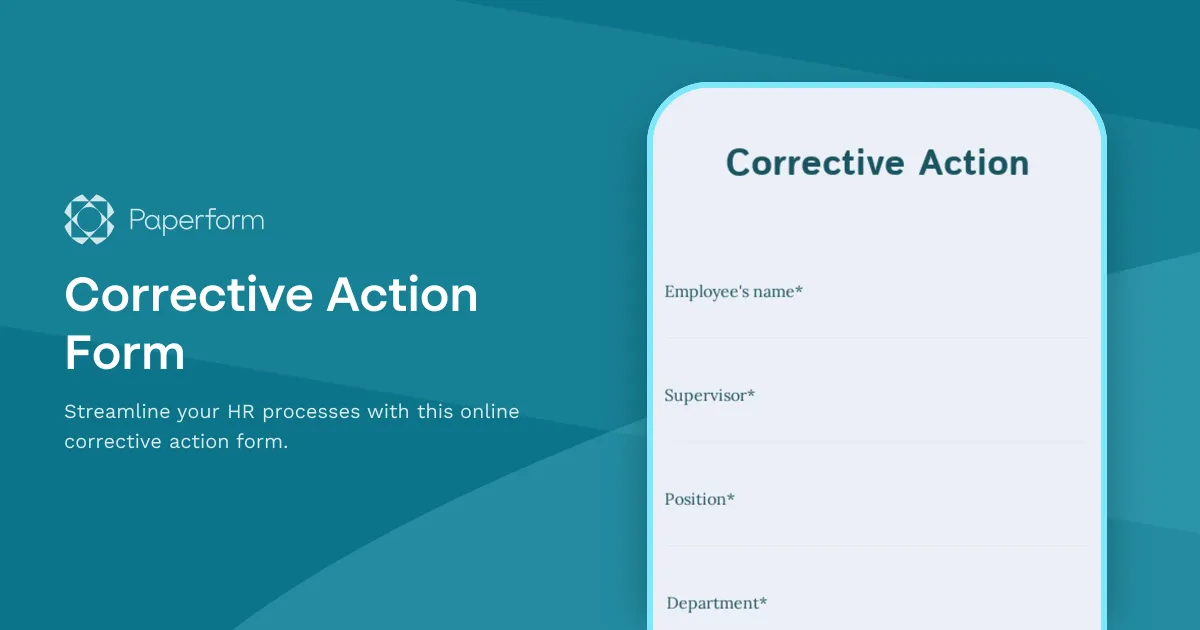 Paperform

Corrective Action Form

Streamline your HR processes with this online corrective action form.

Corrective Action

Employee's name*

Supervisor*

Position*

Department*